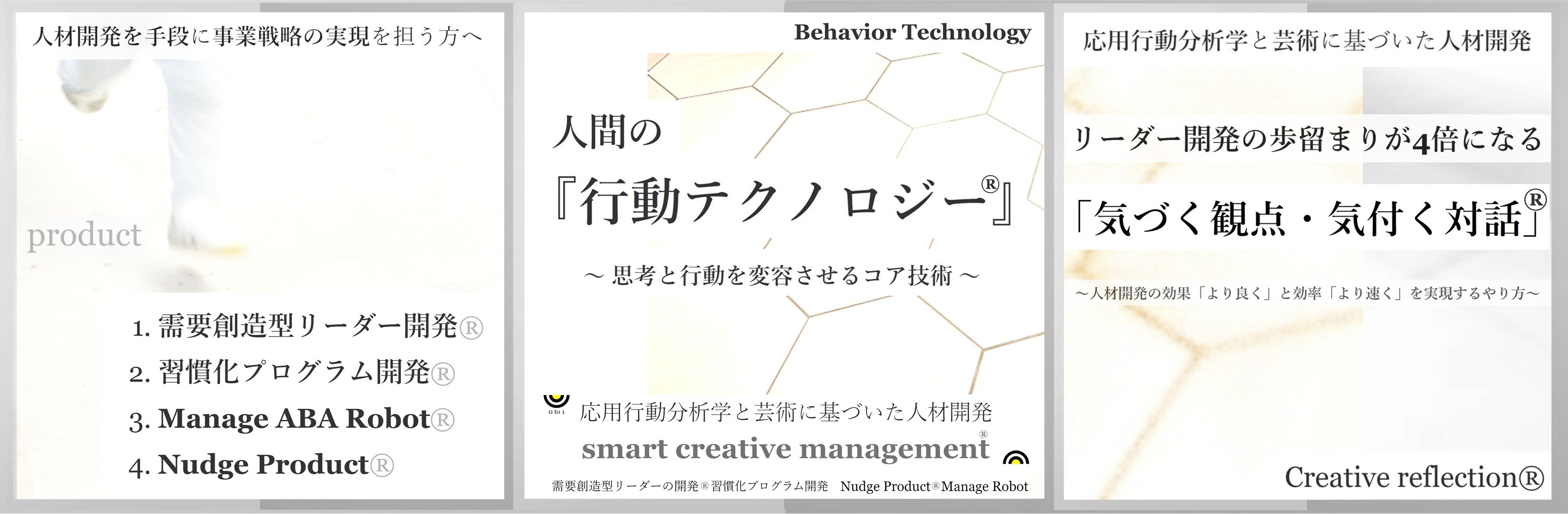 人材開発を手段に事業戦略の実現を担う方へ

product

1. 需要創造型リーダー開発®
2. 習慣化プログラム開発®
3. Manage ABA Robot®
4. Nudge Product®

Behavior Technology

人間の
『行動テクノロジー®』

〜 思考と行動を変容させるコア技術 〜

0 to 1

応用行動分析学と芸術に基づいた人材開発

smart creative management®

需要創造型リーダーの開発®習慣化プログラム開発　Nudge Product®Manage Robot

応用行動分析学と芸術に基づいた人材開発

リーダー開発の歩留まりが4倍になる

「気づく観点・気付く対話®」

〜人材開発の効果「より良く」と効率「より速く」を実現するやり方〜

Creative reflection®